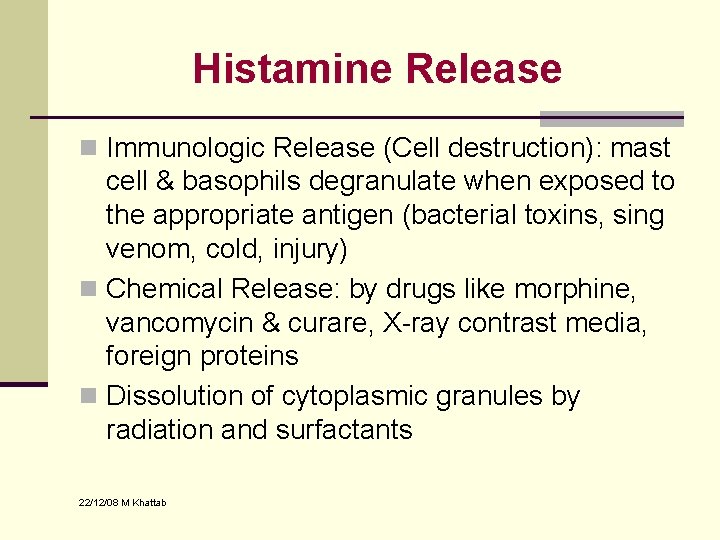 Histamine Release

Immunologic Release (Cell destruction): mast cell & basophils degranulate when exposed to the appropriate antigen (bacterial toxins, sing venom, cold, injury)

Chemical Release: by drugs like morphine, vancomycin & curare, X-ray contrast media, foreign proteins

Dissolution of cytoplasmic granules by radiation and surfactants

22/12/08 M Khattab